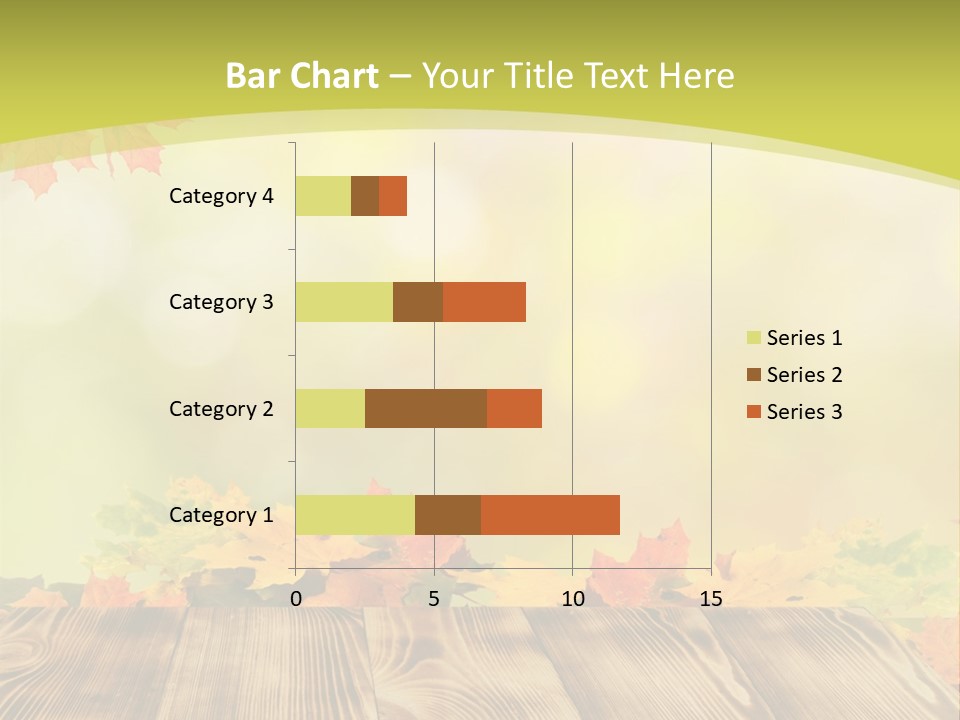 Bar Chart – Your Title Text Here

Category 4

Category 3

Category 2

Category 1

0 5 10 15

Series 1

Series 2

Series 3